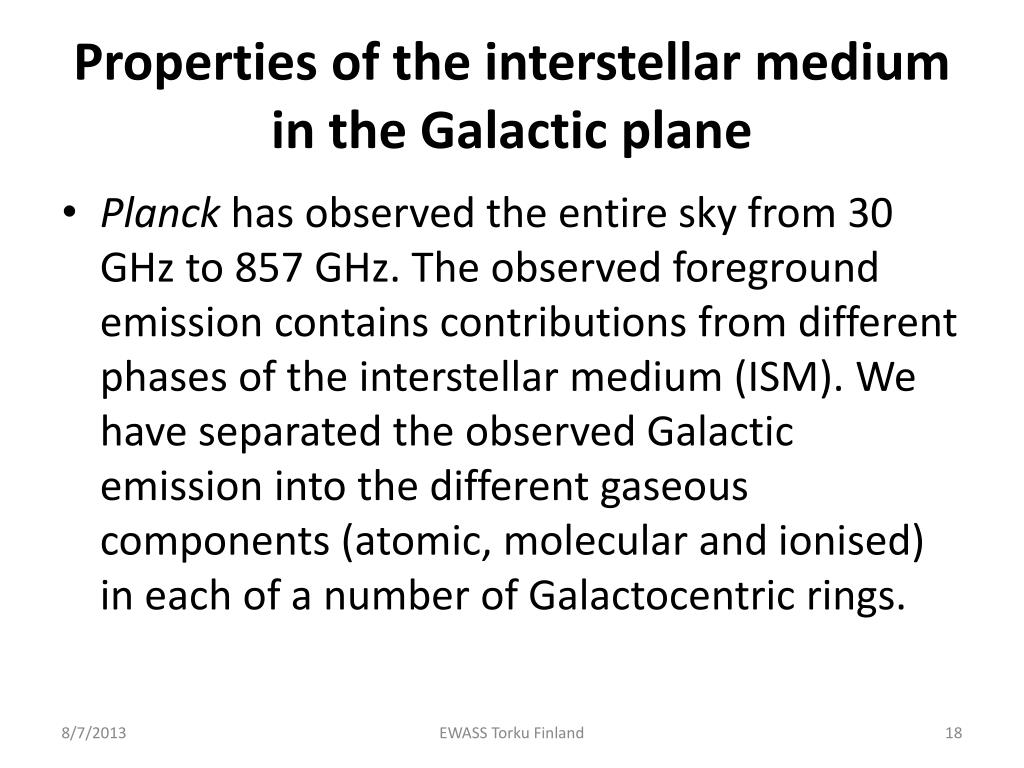 Properties of the interstellar medium in the Galactic plane

• Planck has observed the entire sky from 30 GHz to 857 GHz. The observed foreground emission contains contributions from different phases of the interstellar medium (ISM). We have separated the observed Galactic emission into the different gaseous components (atomic, molecular and ionised) in each of a number of Galactocentric rings.

8/7/2013

EWASS Torku Finland

18